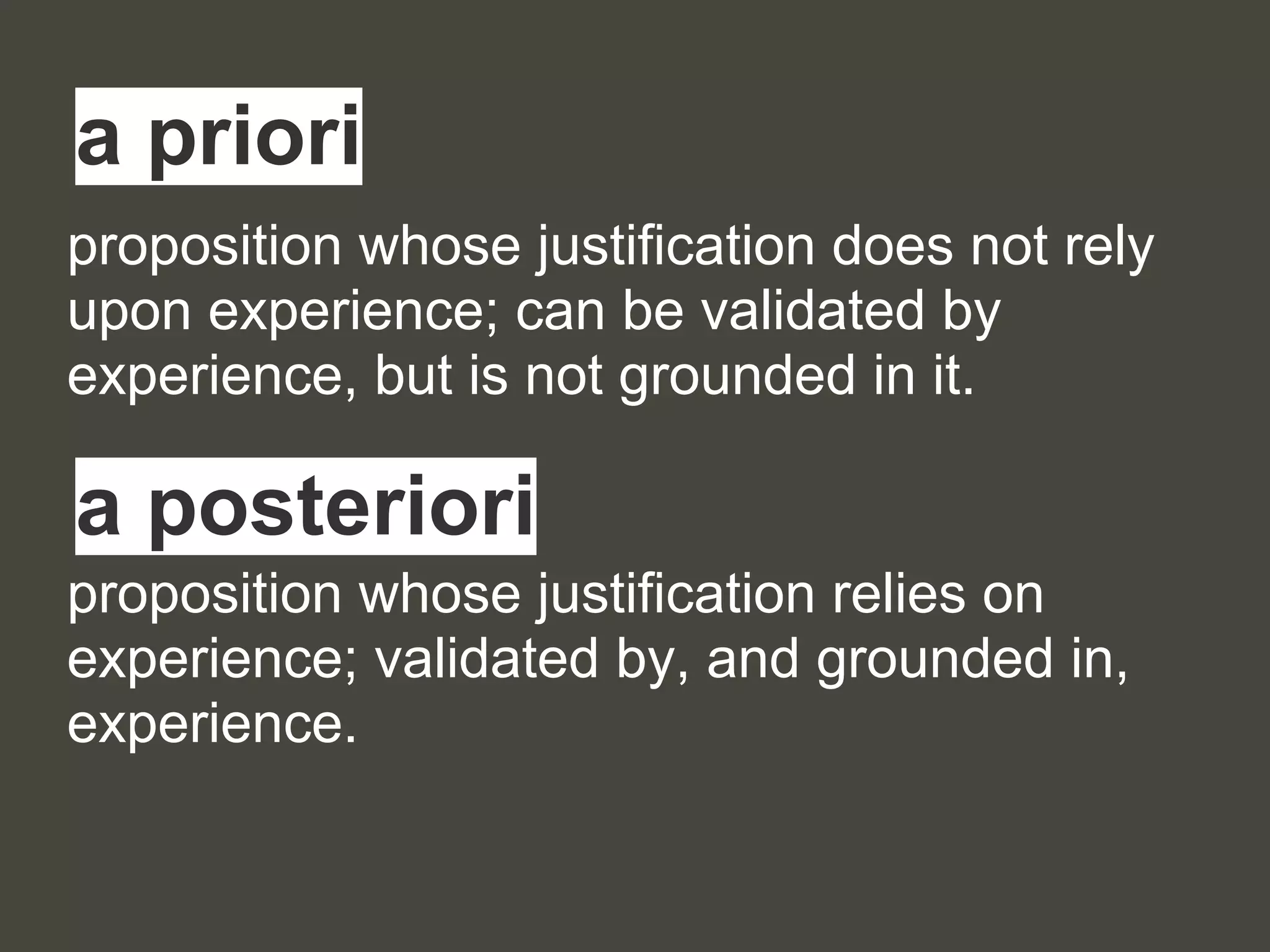 a priori

proposition whose justification does not rely upon experience; can be validated by experience, but is not grounded in it.

a posteriori

proposition whose justification relies on experience; validated by, and grounded in, experience.